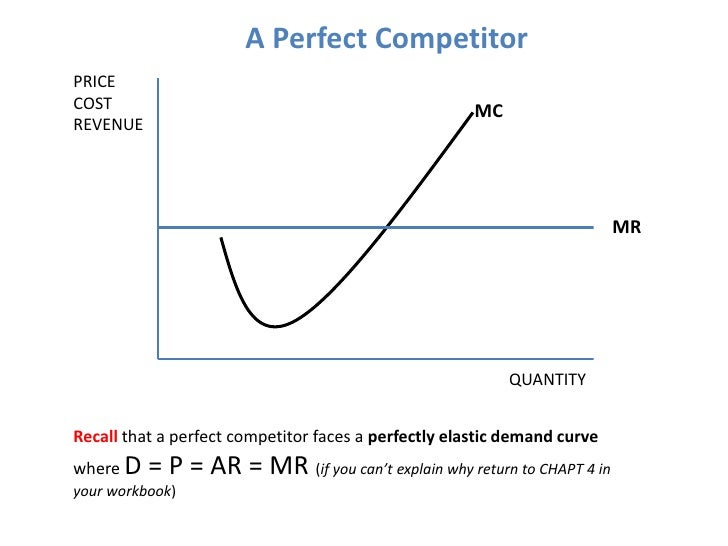 A Perfect Competitor

PRICE
COST
REVENUE

MC

MR

QUANTITY

Recall that a perfect competitor faces a perfectly elastic demand curve where D = P = AR = MR (if you can't explain why return to CHAPT 4 in your workbook)